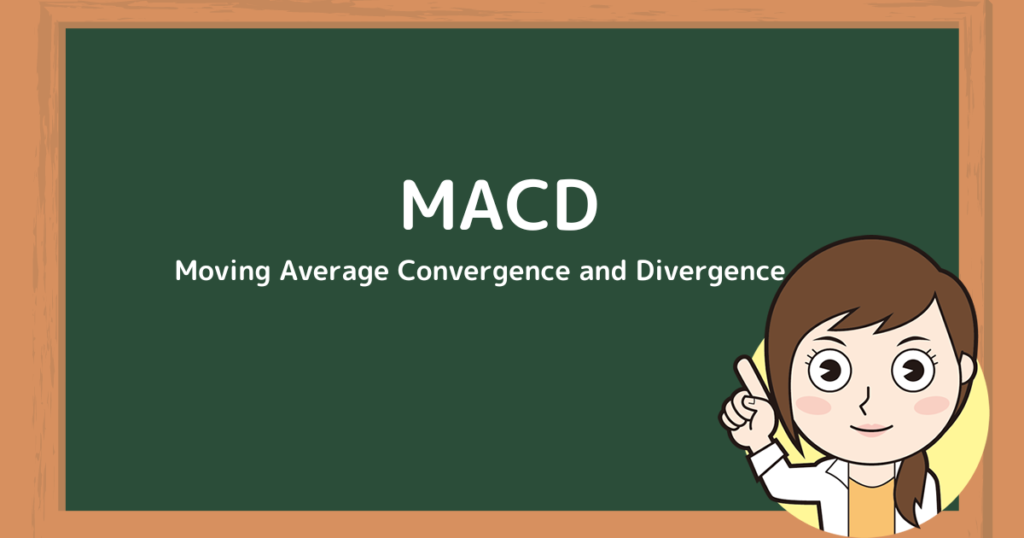 MACD

Moving Average Convergence and Divergence